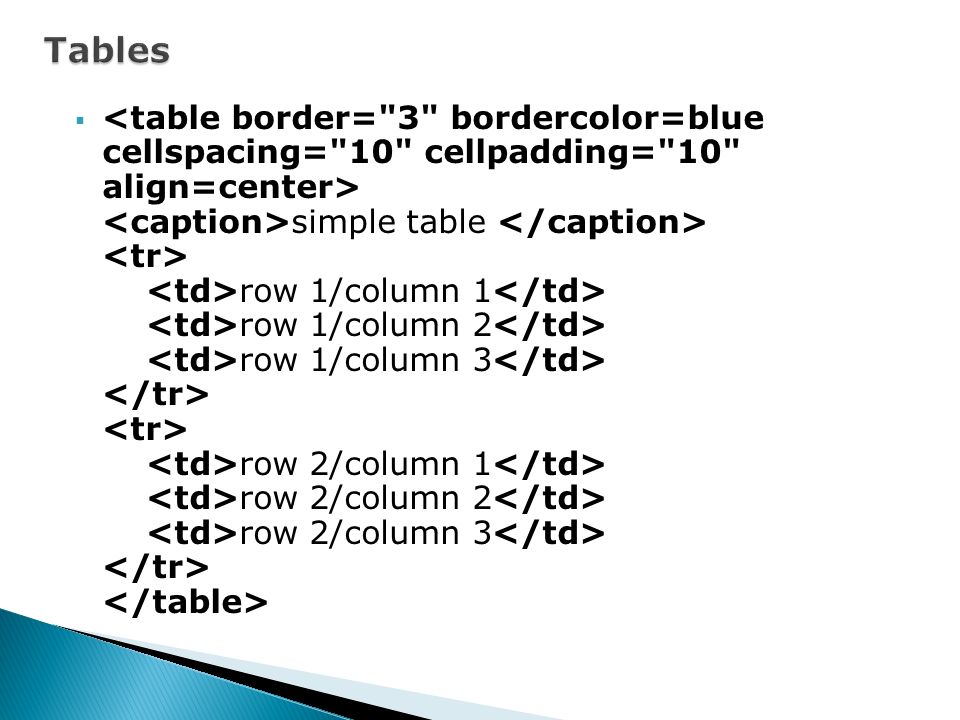 Tables

▪ <table border="3" bordercolor=blue cellspacing="10" cellpadding="10" align=center>
<caption>simple table </caption>
<tr>
<td>row 1/column 1</td>
<td>row 1/column 2</td>
<td>row 1/column 3</td>
</tr>
<tr>
<td>row 2/column 1</td>
<td>row 2/column 2</td>
<td>row 2/column 3</td>
</tr>
</table>